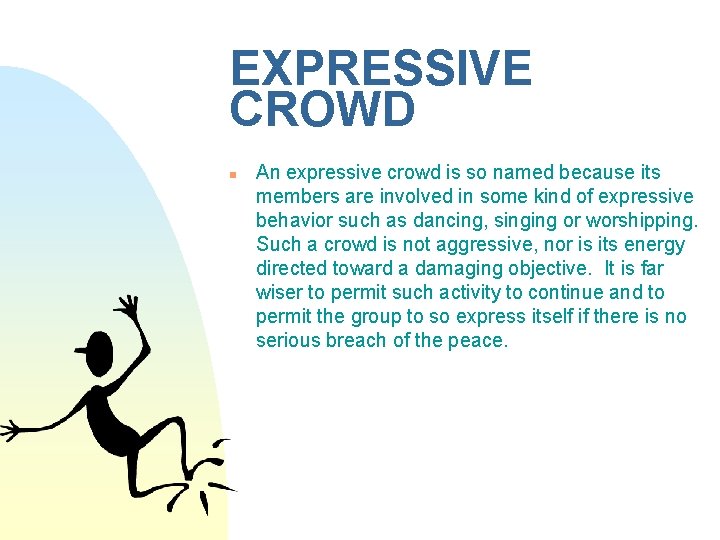 EXPRESSIVE CROWD

An expressive crowd is so named because its members are involved in some kind of expressive behavior such as dancing, singing or worshipping. Such a crowd is not aggressive, nor is its energy directed toward a damaging objective. It is far wiser to permit such activity to continue and to permit the group to so express itself if there is no serious breach of the peace.